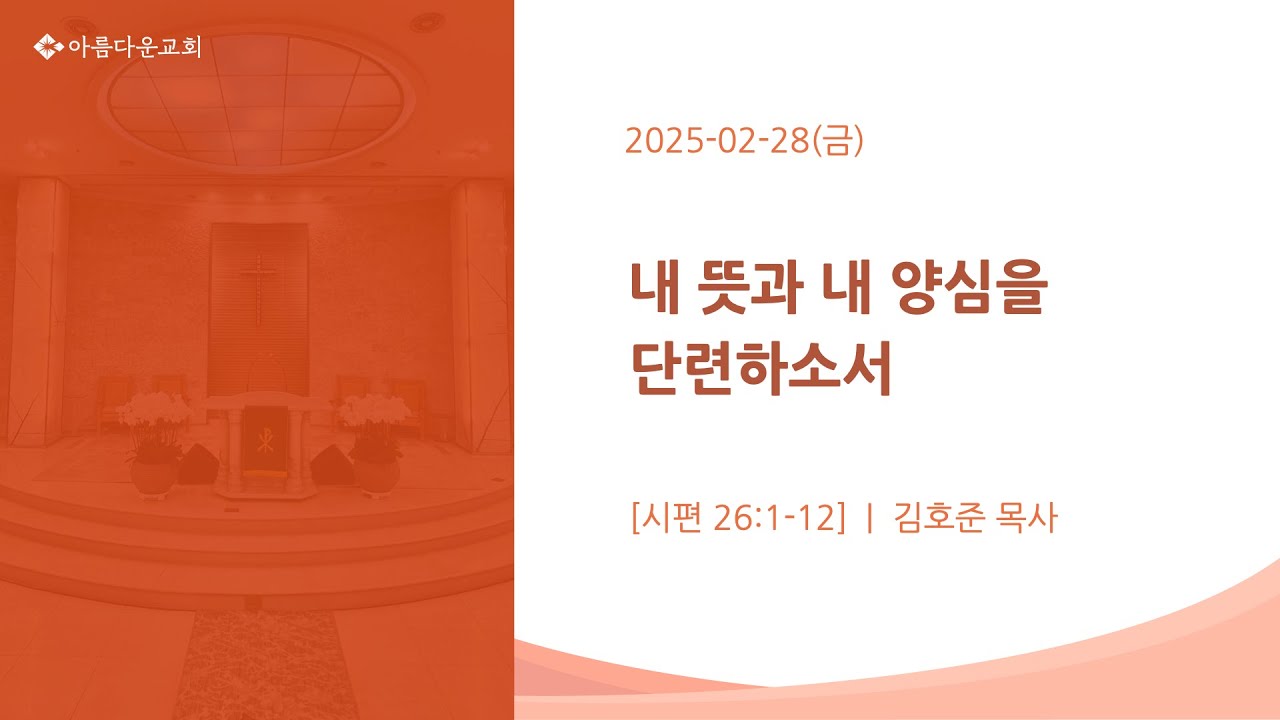 아름다운교회

2025-02-28(금)

내 뜻과 내 양심을 단련하소서

[시편 26:1-12] | 김호준 목사